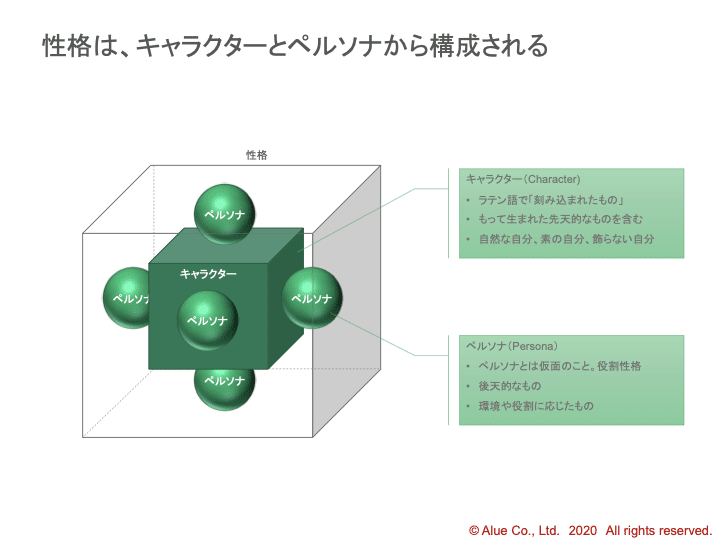 性格は、キャラクターとペルソナから構成される

性格

ペルソナ

キャラクター

ペルソナ

ペルソナ

ペルソナ

ペルソナ

キャラクター（Character）

• ラテン語で「刻み込まれたもの」
• もって生まれた先天的なものを含む
• 自然な自分、素の自分、飾らない自分

ペルソナ（Persona）

• ペルソナとは仮面のこと。役割性格
• 後天的なもの
• 環境や役割に応じたもの

© Alue Co., Ltd. 2020 All rights reserved.